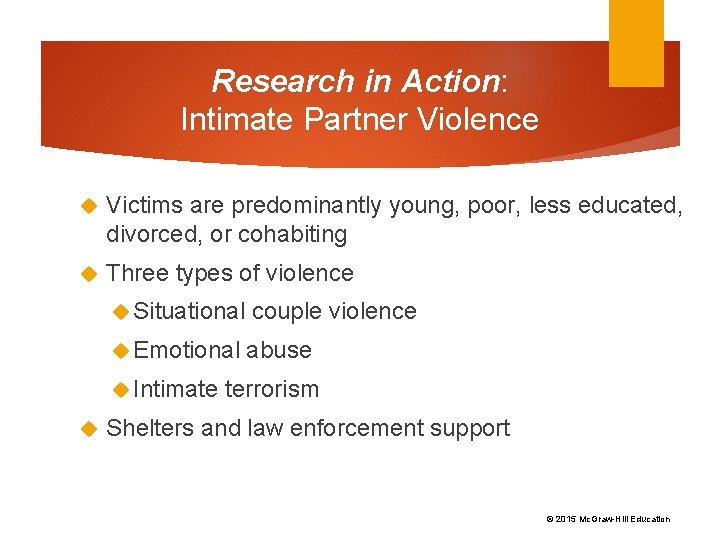 Research in Action:
Intimate Partner Violence

Victims are predominantly young, poor, less educated, divorced, or cohabiting

Three types of violence

Situational couple violence

Emotional abuse

Intimate terrorism

Shelters and law enforcement support

© 2015 McGraw-Hill Education